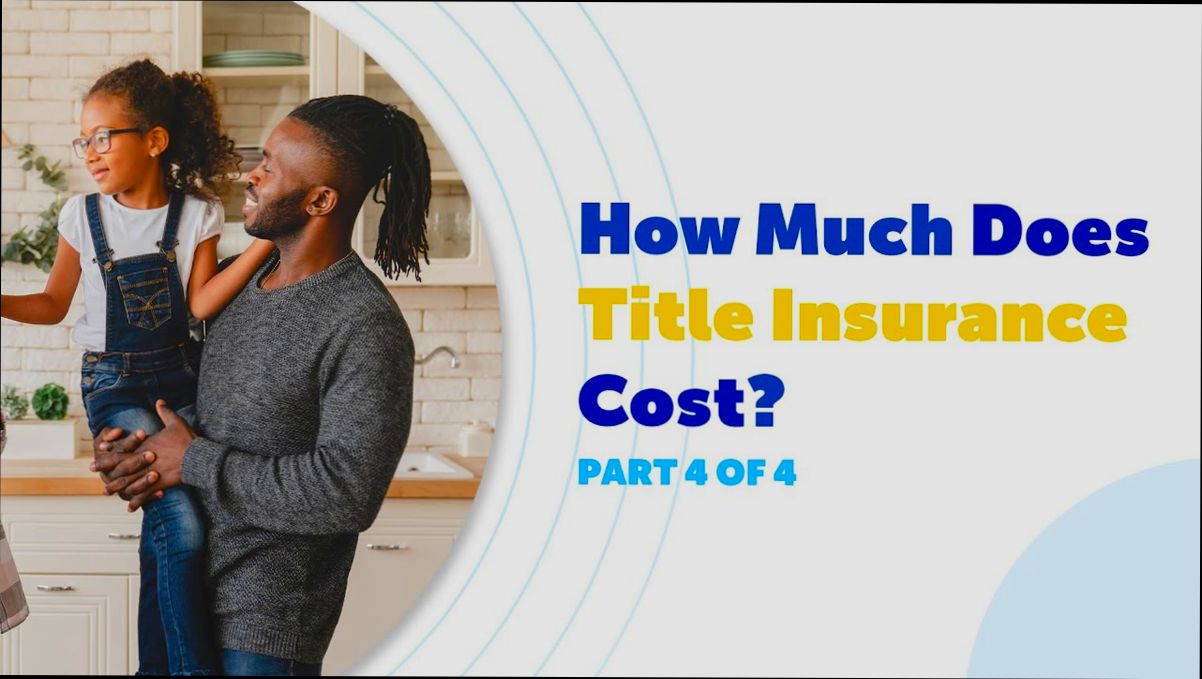 How Much Does Title Insurance Cost?

PART 4 OF 4